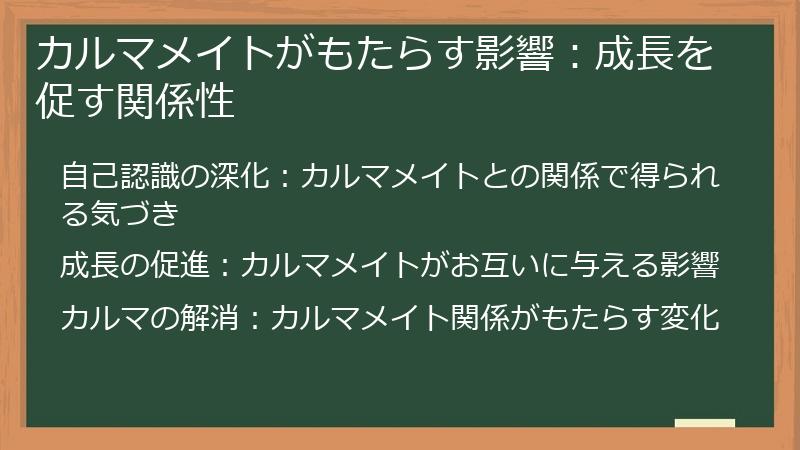 カルマメイトがもたらす影響：成長を促す関係性

自己認識の深化：カルマメイトとの関係で得られる気づき

成長の促進：カルマメイトがお互いに与える影響

カルマの解消：カルマメイト関係がもたらす変化